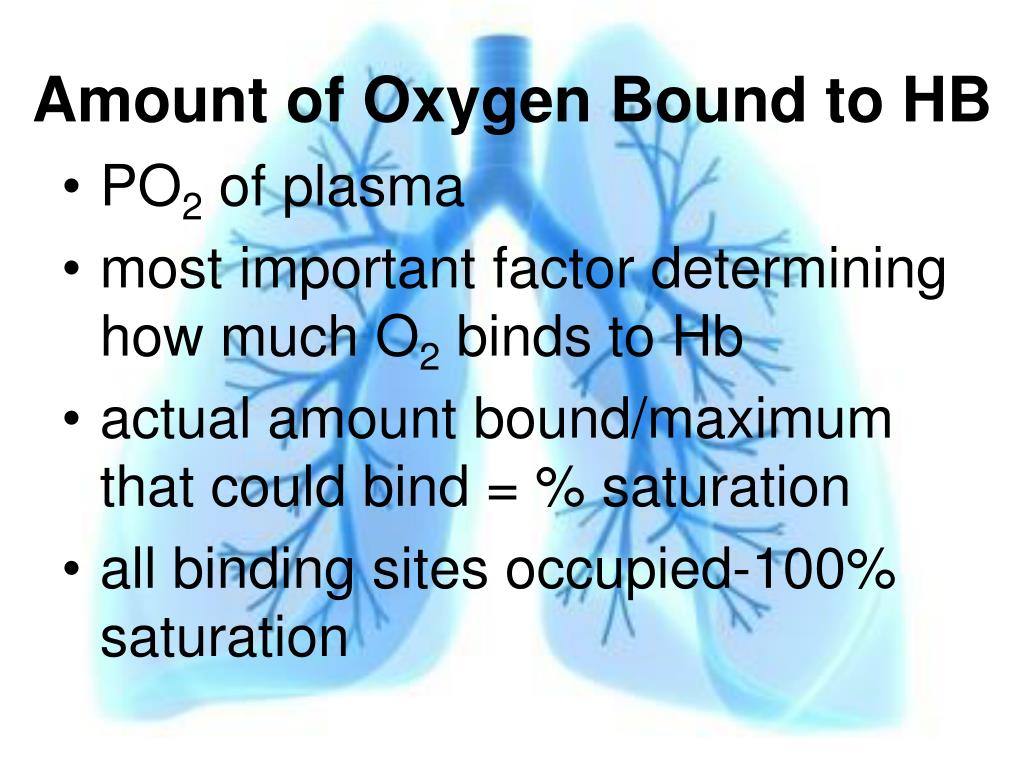 Amount of Oxygen Bound to HB

• $PO_2$ of plasma
• most important factor determining how much $O_2$ binds to Hb
• actual amount bound/maximum that could bind = % saturation
• all binding sites occupied-100% saturation